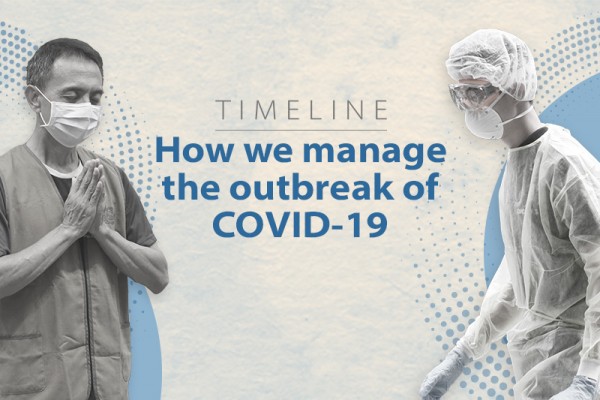 TIMELINE

How we manage the outbreak of COVID-19